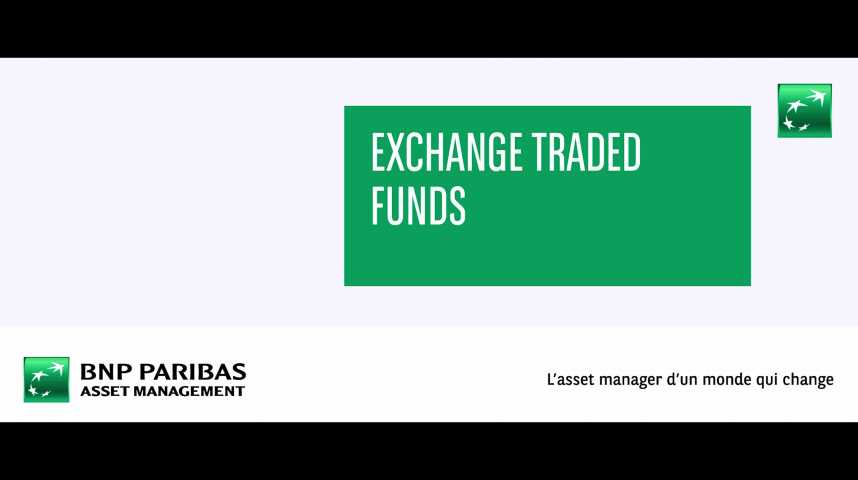 EXCHANGE TRADED FUNDS

BNP PARIBAS
ASSET MANAGEMENT

L'asset manager d'un monde qui change